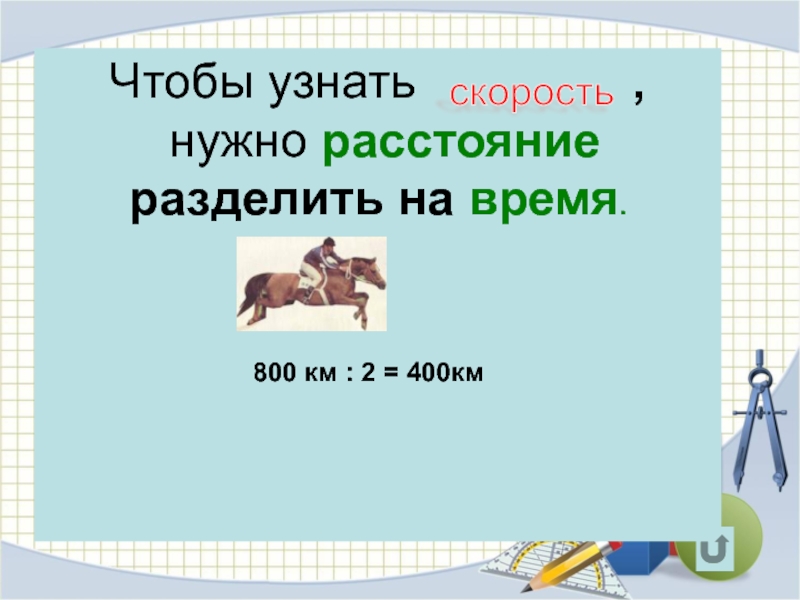 Чтобы узнать скорость ,
нужно расстояние
разделить на время.

800 км : 2 = 400км